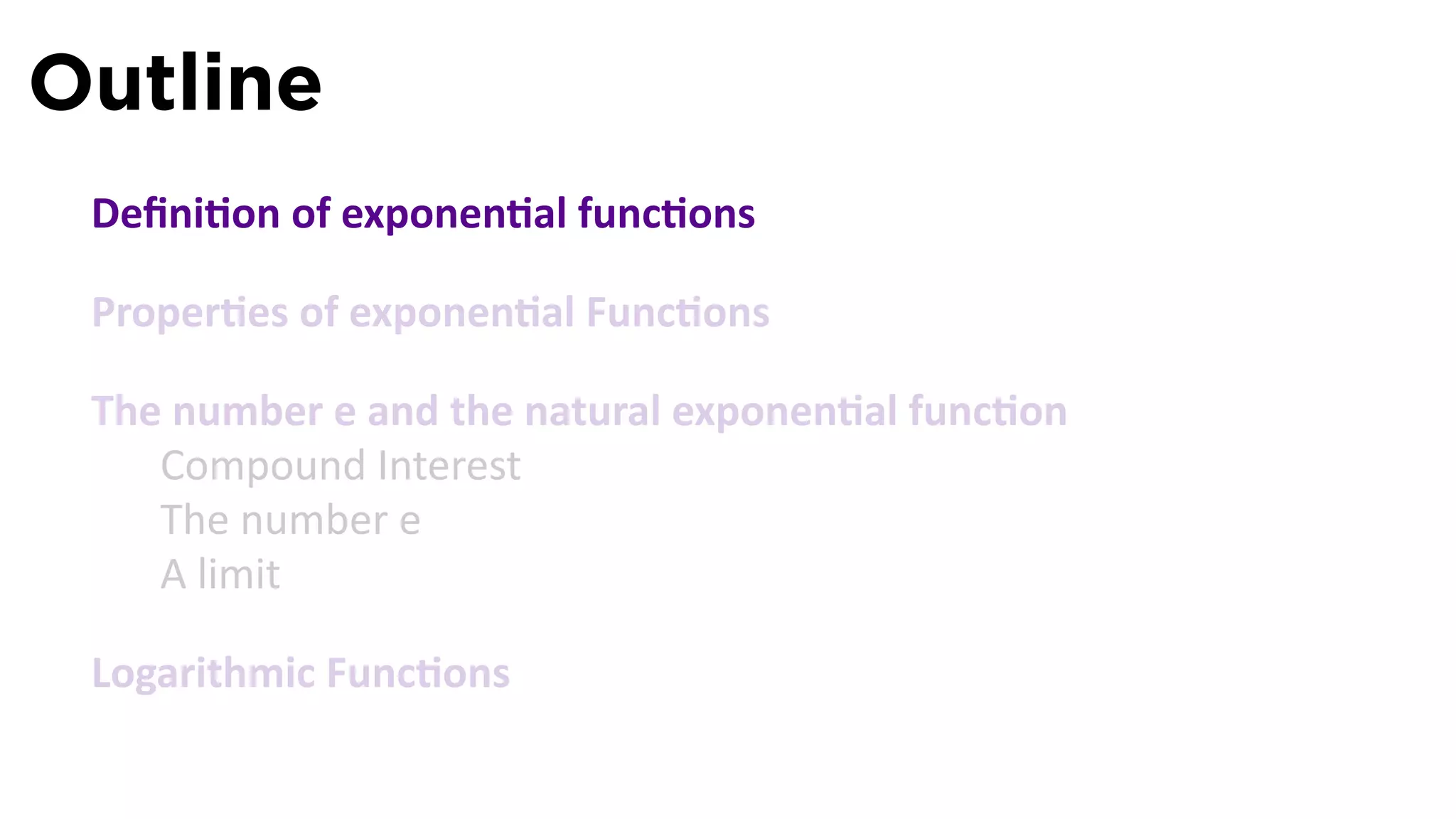 Outline

Definition of exponential functions

Properties of exponential Functions

The number e and the natural exponential function

Compound Interest

The number e

A limit

Logarithmic Functions